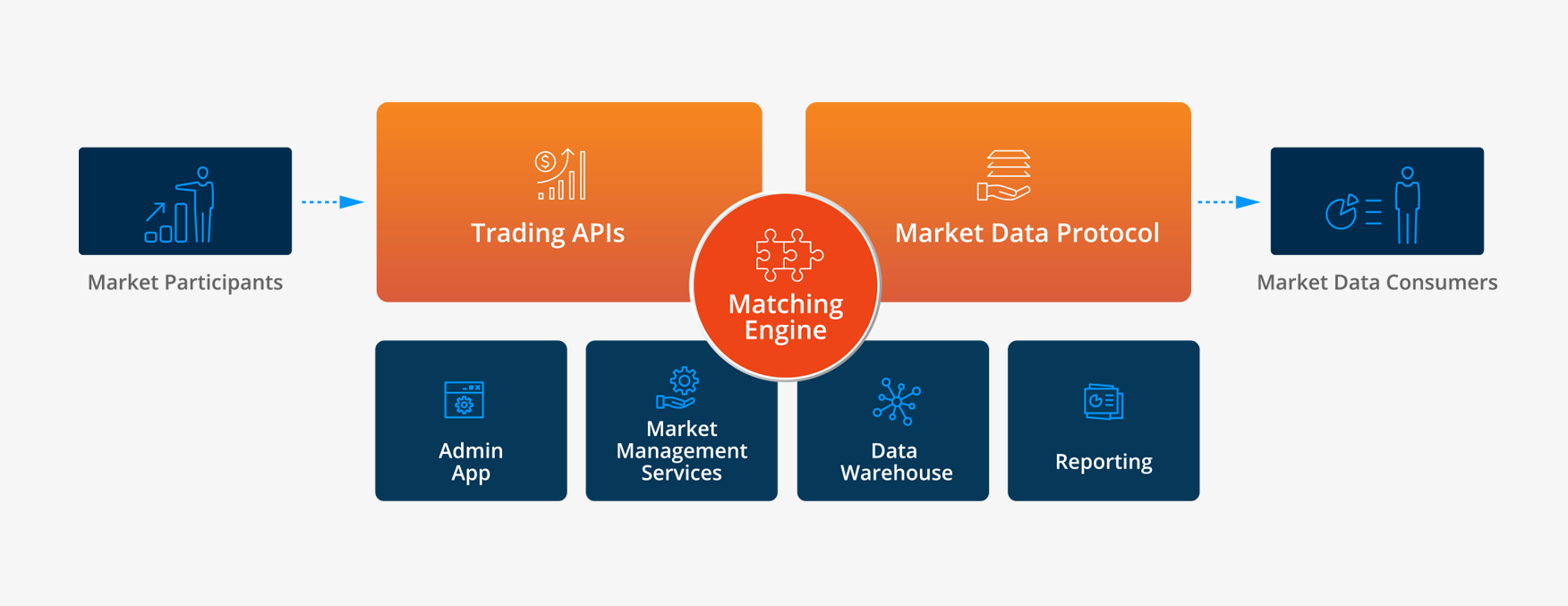 Market Participants

Trading APIs

Matching Engine

Market Data Protocol

Market Data Consumers

Admin App

Market Management Services

Data Warehouse

Reporting